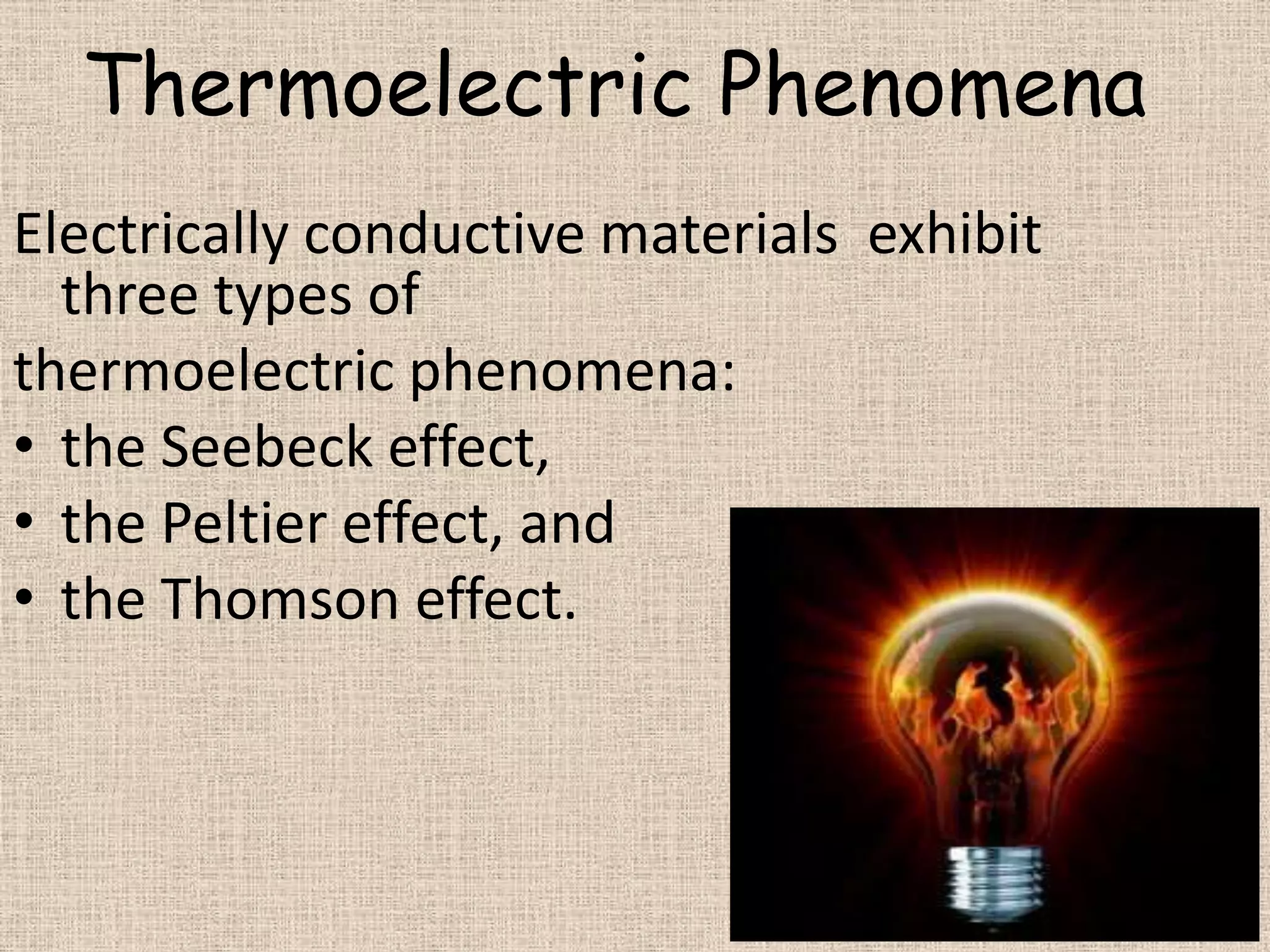 Thermoelectric Phenomena

Electrically conductive materials  exhibit three types of

thermoelectric phenomena:

• the Seebeck effect,
• the Peltier effect, and
• the Thomson effect.